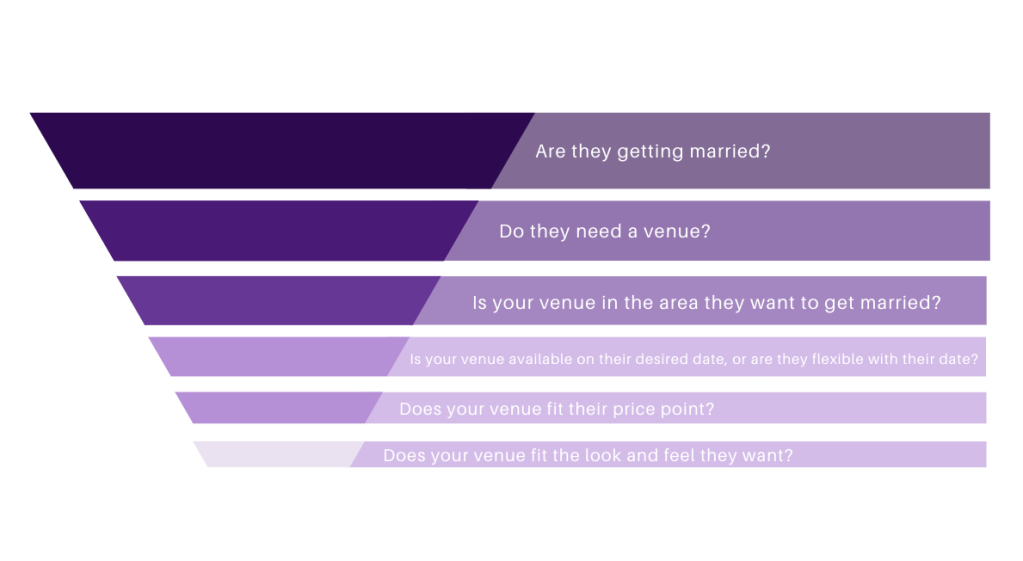 Are they getting married?

Do they need a venue?

Is your venue in the area they want to get married?

Is your venue available on their desired date, or are they flexible with their date?

Does your venue fit their price point?

Does your venue fit the look and feel they want?